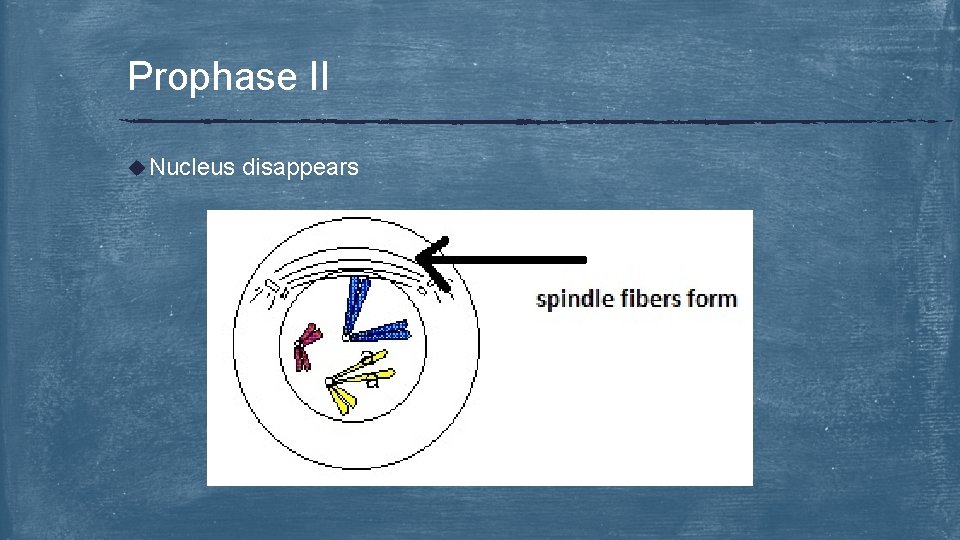 Prophase II

Nucleus disappears

spindle fibers form